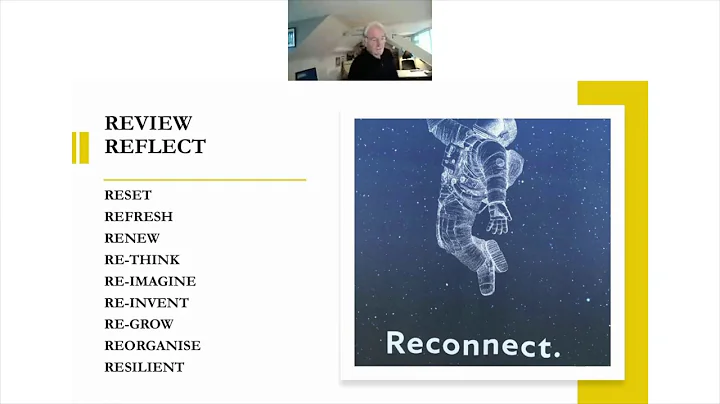 REVIEW
REFLECT

RESET
REFRESH
RENEW
RE-THINK
RE-IMAGINE
RE-INVENT
RE-GROW
REORGANISE
RESILIENT

Reconnect.